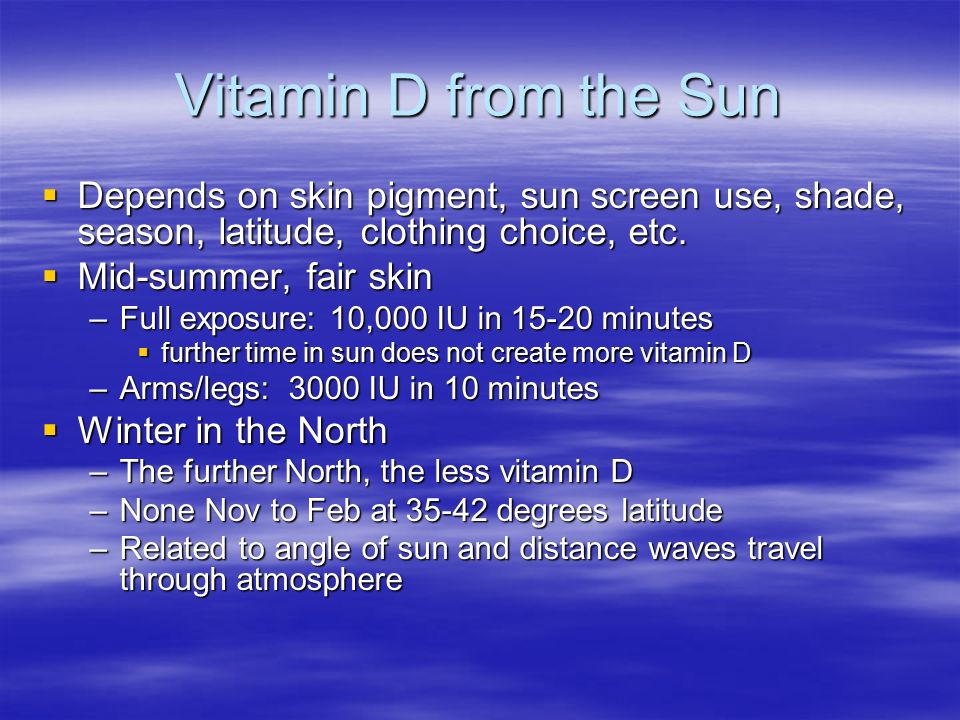 Vitamin D from the Sun

▪ Depends on skin pigment, sun screen use, shade, season, latitude, clothing choice, etc.
▪ Mid-summer, fair skin
– Full exposure: 10,000 IU in 15-20 minutes
▪ further time in sun does not create more vitamin D
– Arms/legs: 3000 IU in 10 minutes
▪ Winter in the North
– The further North, the less vitamin D
– None Nov to Feb at 35-42 degrees latitude
– Related to angle of sun and distance waves travel through atmosphere